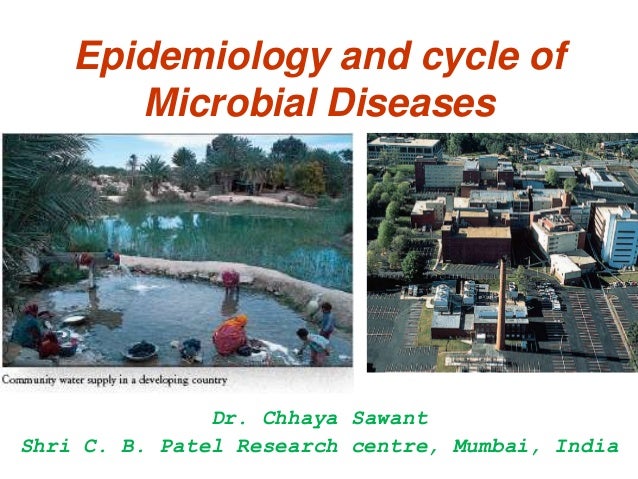 Epidemiology and cycle of Microbial Diseases

Community water supply in a developing country

Dr. Chhaya Sawant
Shri C. B. Patel Research centre, Mumbai, India